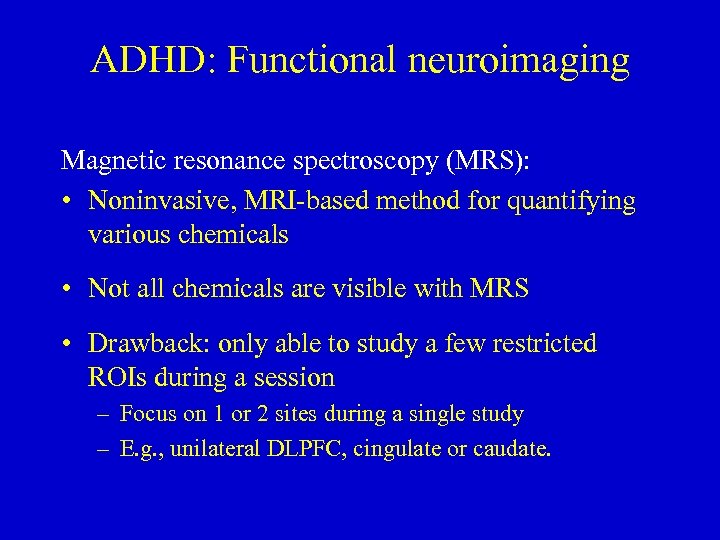 ADHD: Functional neuroimaging

Magnetic resonance spectroscopy (MRS):

• Noninvasive, MRI-based method for quantifying various chemicals

• Not all chemicals are visible with MRS

• Drawback: only able to study a few restricted ROIs during a session
– Focus on 1 or 2 sites during a single study
– E.g., unilateral DLPFC, cingulate or caudate.